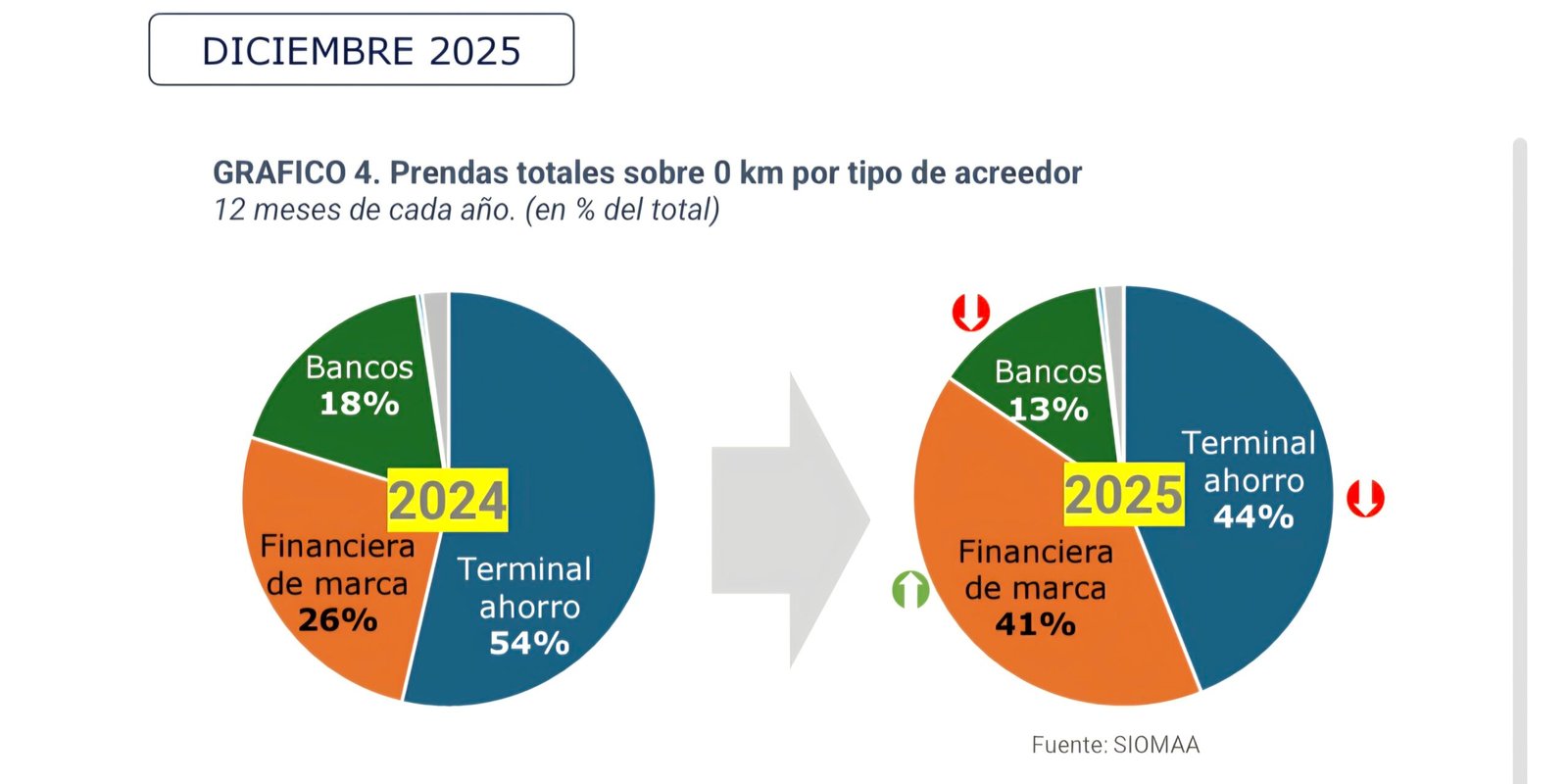 DICIEMBRE 2025

GRAFICO 4. Prendas totales sobre 0 km por tipo de acreedor
12 meses de cada año. (en % del total)

Bancos
18%
2024
Financiera de marca
26%
Terminal ahorro
54%

Bancos
13%
2025
Terminal ahorro
44%
Financiera de marca
41%

Fuente: SIOMAA